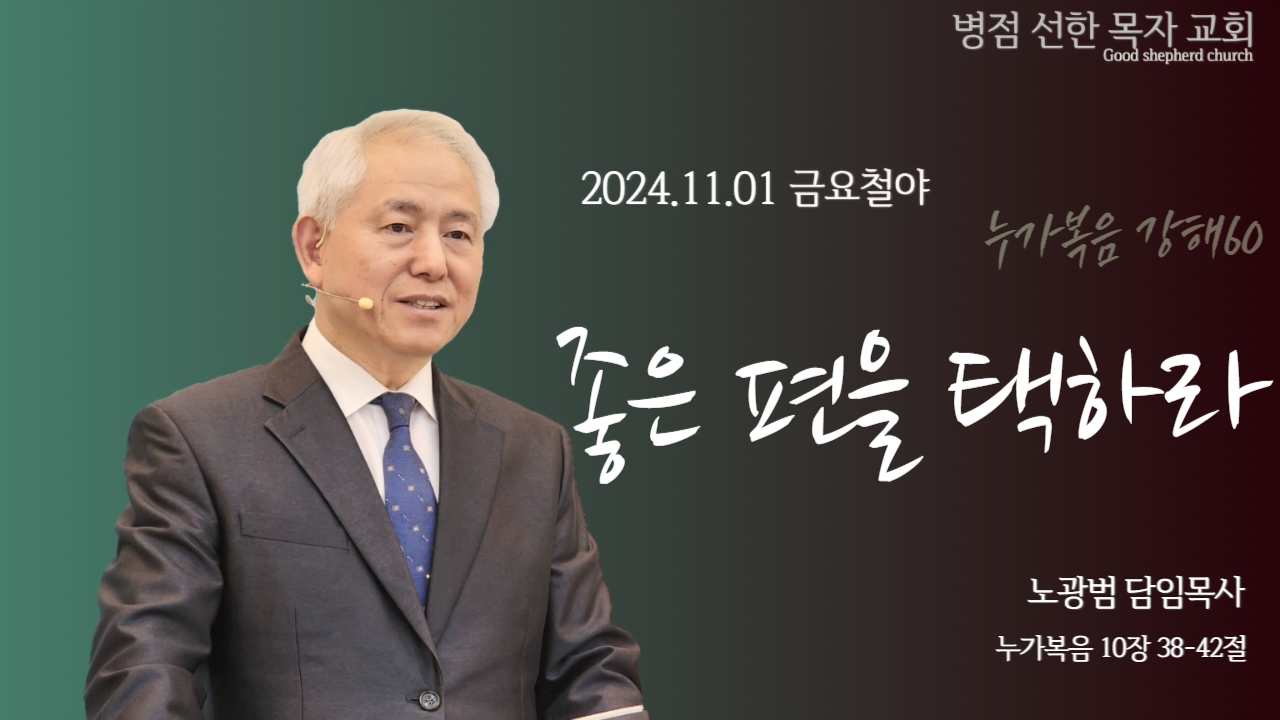 병점 선한 목자 교회
Good shepherd church

2024.11.01 금요철야

누가복음 강해60

좋은 편을 택하라

노광범 담임목사

누가복음 10장 38-42절